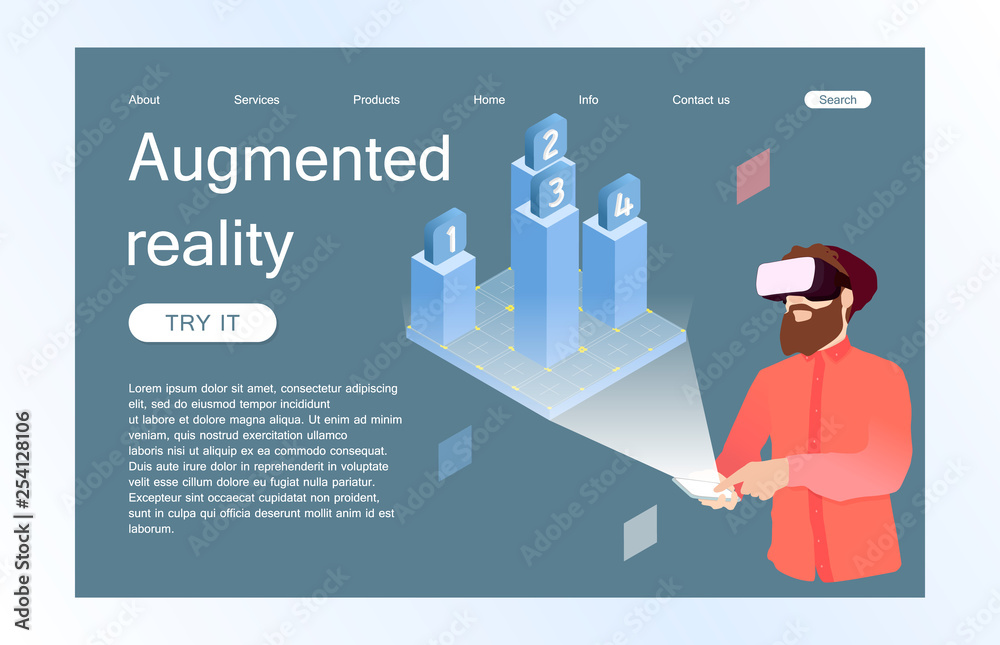 About Services Products Home Info Contact us Search

Augmented reality

TRY IT

Lorem ipsum dolor sit amet, consectetur adipiscing elit, sed do eiusmod tempor incididunt ut labore et dolore magna aliqua. Ut enim ad minim veniam, quis nostrud exercitation ullamco laboris nisi ut aliquip ex ea commodo consequat. Duis aute irure dolor in reprehenderit in voluptate velit esse cillum dolore eu fugiat nulla pariatur. Excepteur sint occaecat cupidatat non proident, sunt in culpa qui officia deserunt mollit anim id est laborum.

1
2
3
4

Adobe Stock | #254128106